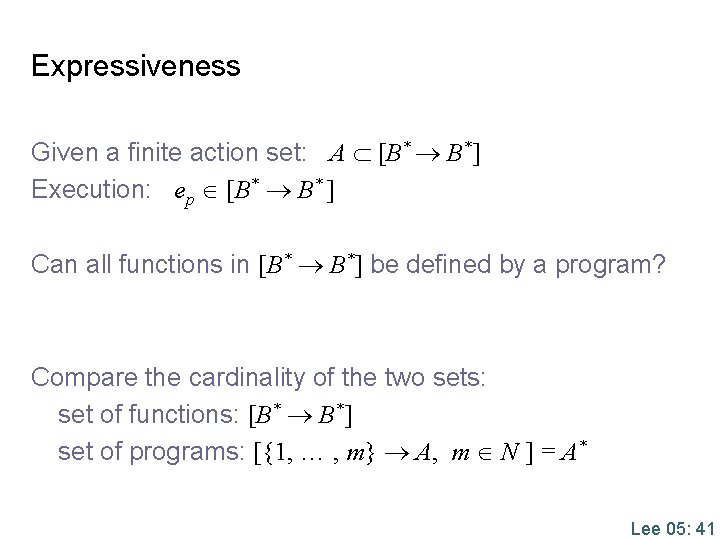 Expressiveness

Given a finite action set: $A \subset [B^* \to B^*]$

Execution: $e_p \in [B^* \to B^*]$

Can all functions in $[B^* \to B^*]$ be defined by a program?

Compare the cardinality of the two sets:

set of functions: $[B^* \to B^*]$

set of programs: $[\{1, \ldots, m\} \to A,\ m \in N] = A^*$

Lee 05: 41